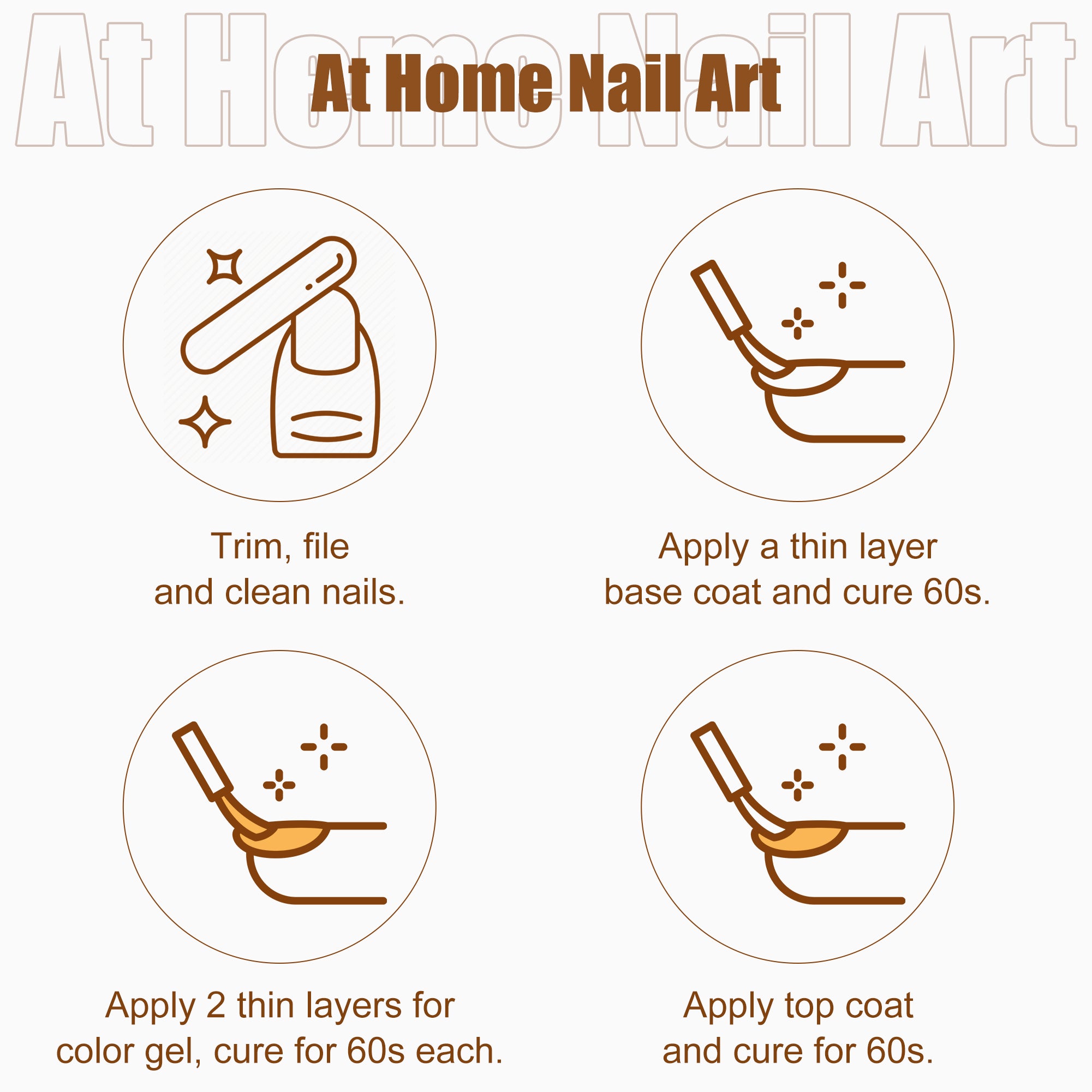 At Home Nail Art

At Home Nail Art

Trim, file and clean nails.

Apply a thin layer base coat and cure 60s.

Apply 2 thin layers for color gel, cure for 60s each.

Apply top coat and cure for 60s.